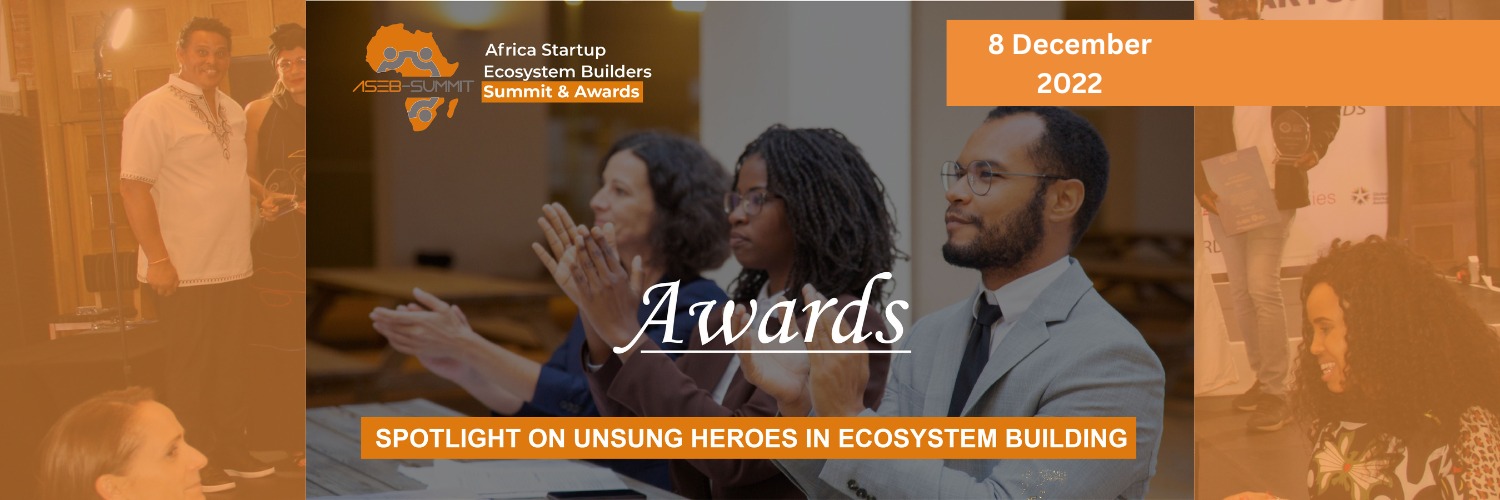 ASEB-SUMMIT

Africa Startup Ecosystem Builders Summit & Awards

8 December 2022

Awards

SPOTLIGHT ON UNSUNG HEROES IN ECOSYSTEM BUILDING